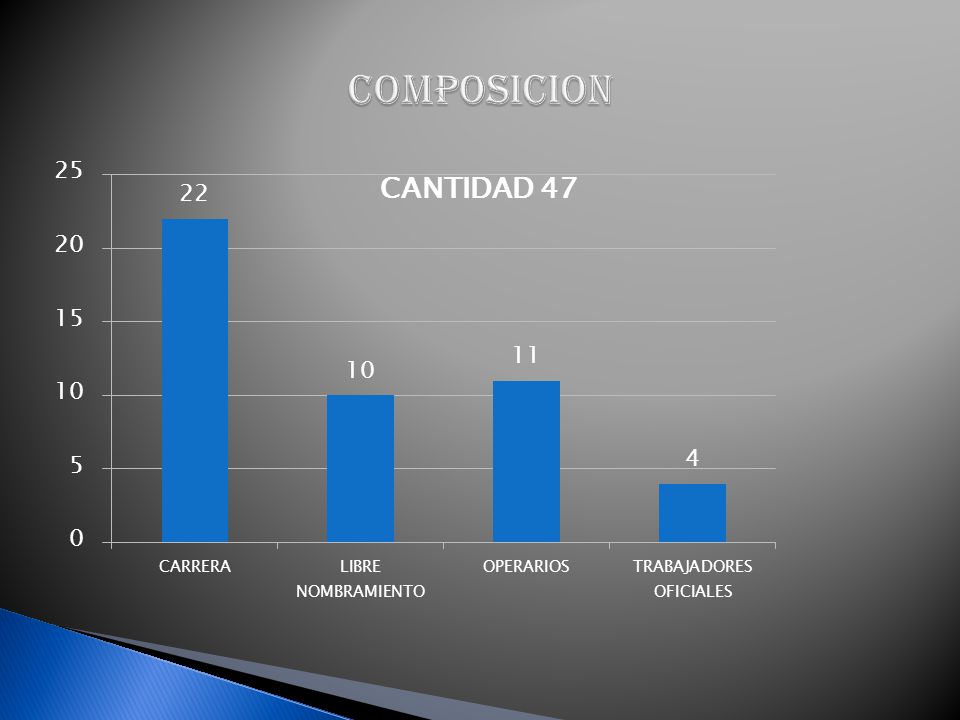 COMPOSICION

CANTIDAD 47

25
20
15
10
5
0

22
10
11
4

CARRERA
LIBRE NOMBRAMIENTO
OPERARIOS
TRABAJADORES OFICIALES